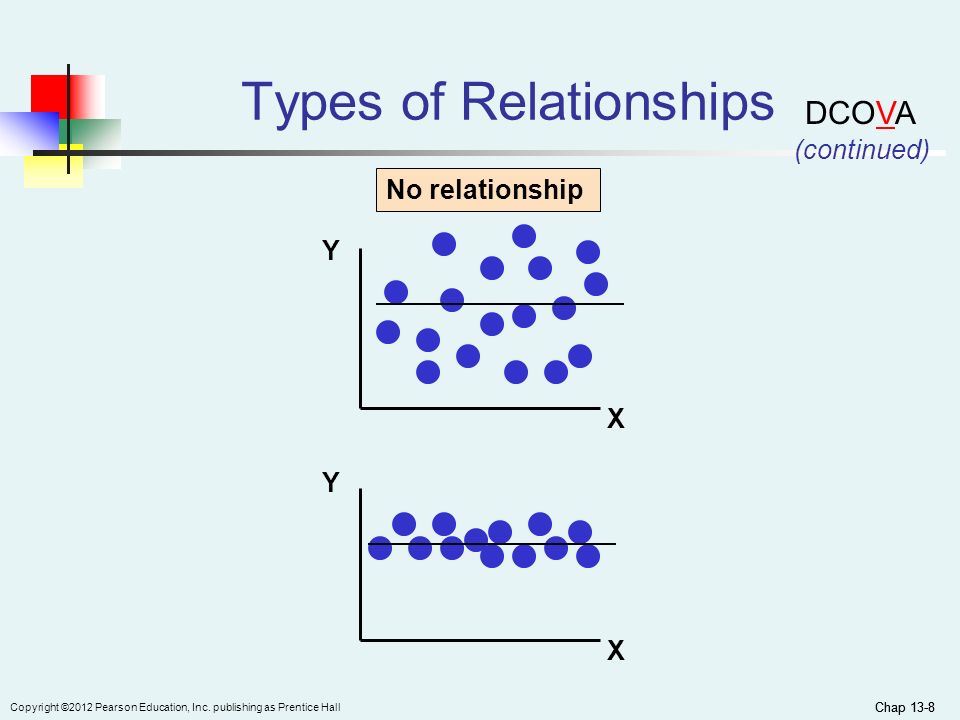 Types of Relationships

DCOVA

(continued)

No relationship

Y

X

Y

X

Copyright ©2012 Pearson Education, Inc. publishing as Prentice Hall

Chap 13-8